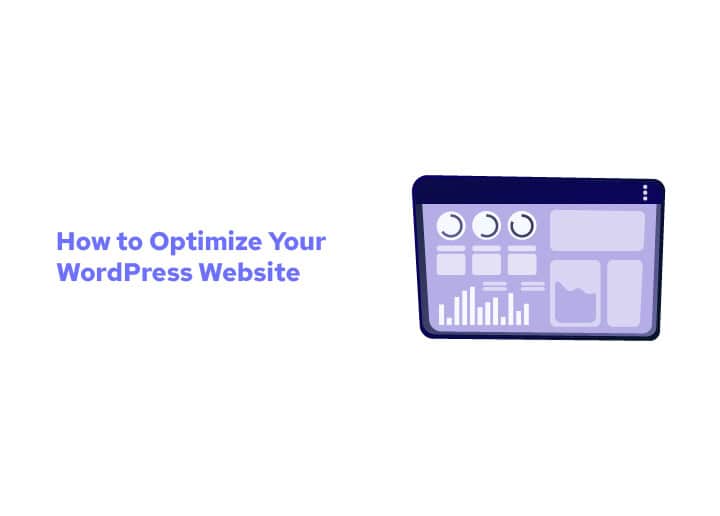 How to Optimize Your WordPress Website